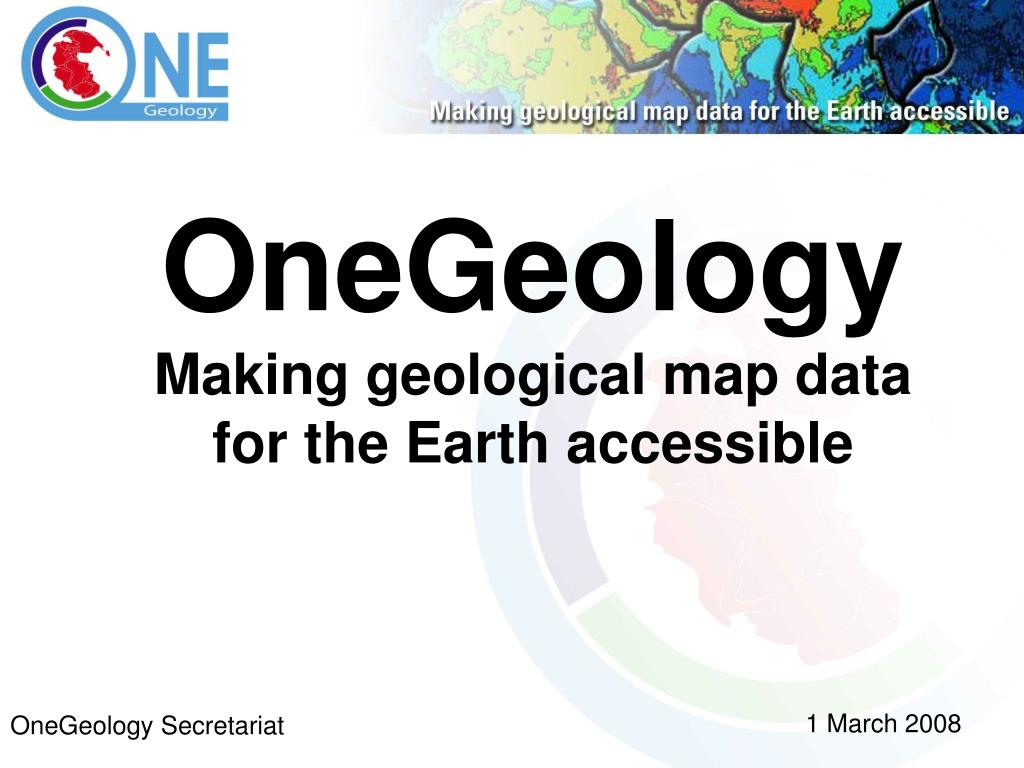 ONE
Geology

Making geological map data for the Earth accessible

OneGeology

Making geological map data for the Earth accessible

OneGeology Secretariat

1 March 2008